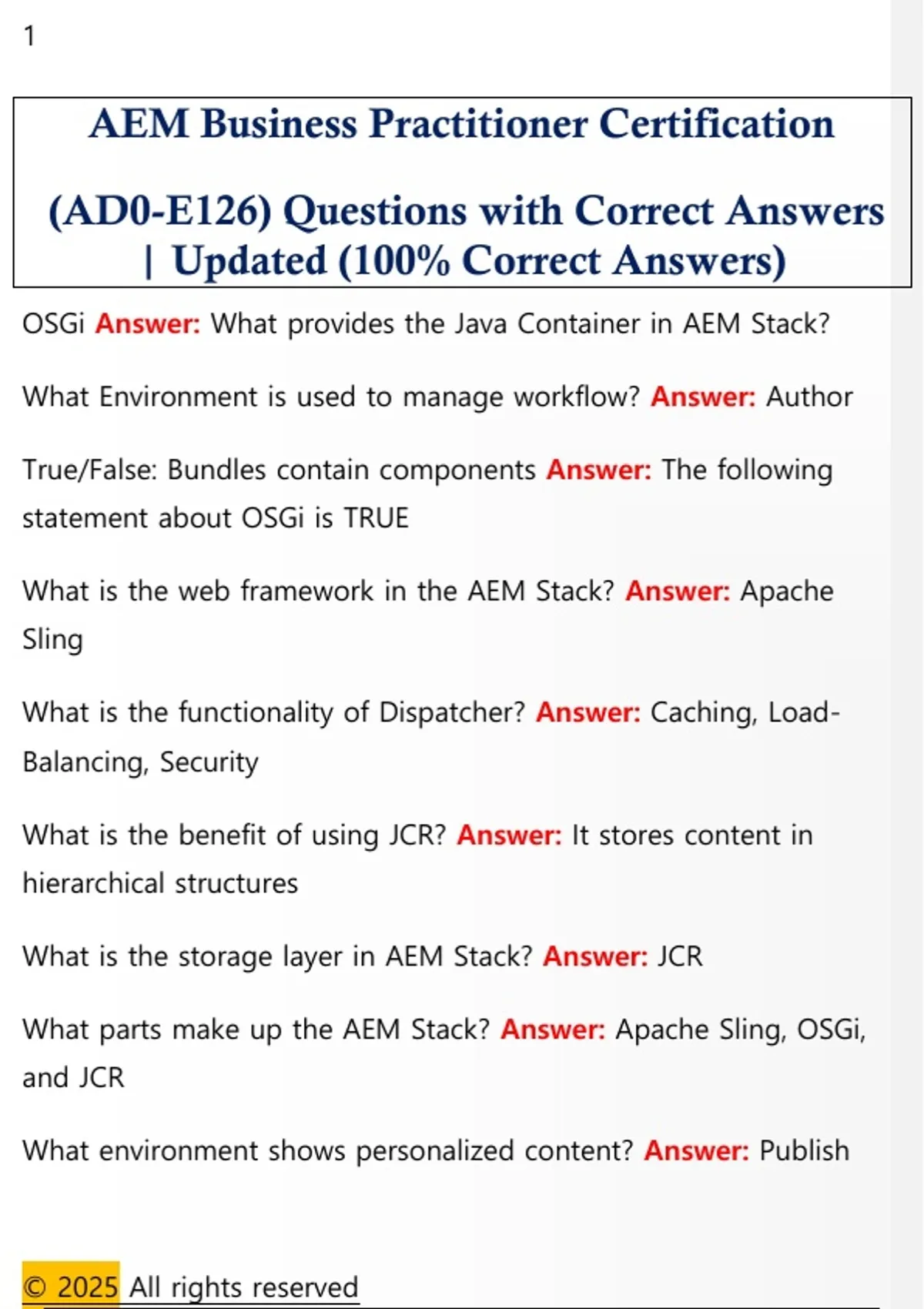 1

AEM Business Practitioner Certification

(AD0-E126) Questions with Correct Answers | Updated (100% Correct Answers)

OSGi Answer: What provides the Java Container in AEM Stack?

What Environment is used to manage workflow? Answer: Author

True/False: Bundles contain components Answer: The following statement about OSGi is TRUE

What is the web framework in the AEM Stack? Answer: Apache Sling

What is the functionality of Dispatcher? Answer: Caching, Load-Balancing, Security

What is the benefit of using JCR? Answer: It stores content in hierarchical structures

What is the storage layer in AEM Stack? Answer: JCR

What parts make up the AEM Stack? Answer: Apache Sling, OSGi, and JCR

What environment shows personalized content? Answer: Publish

© 2025 All rights reserved